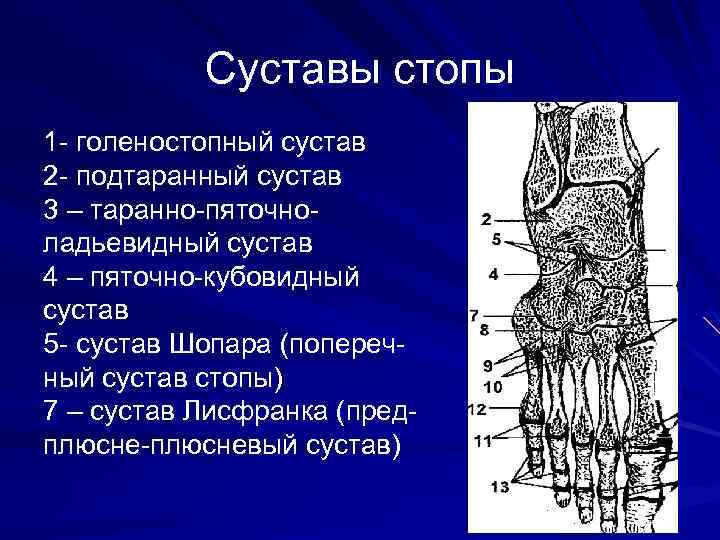 Суставы стопы

1- голеностопный сустав
2- подтаранный сустав
3 – таранно-пяточно-ладьевидный сустав
4 – пяточно-кубовидный сустав
5- сустав Шопара (поперечный сустав стопы)
7 – сустав Лисфранка (предплюсне-плюсневый сустав)

2
5
4
7
8
9
10
12
11
13